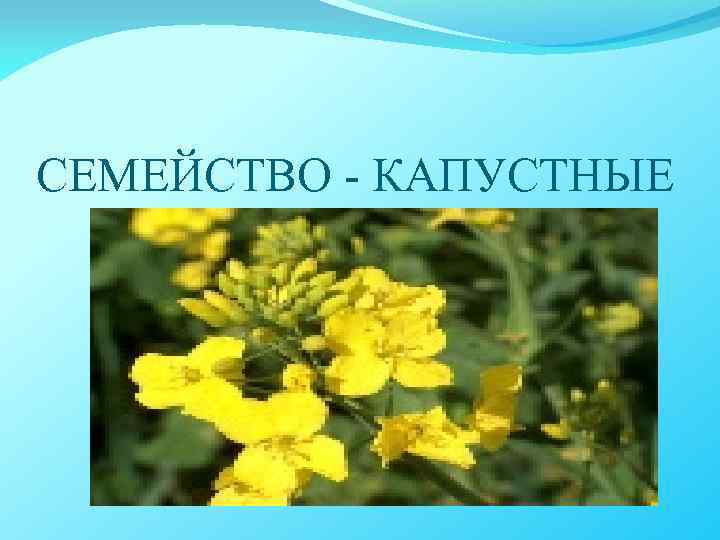 СЕМЕЙСТВО - КАПУСТНЫЕ